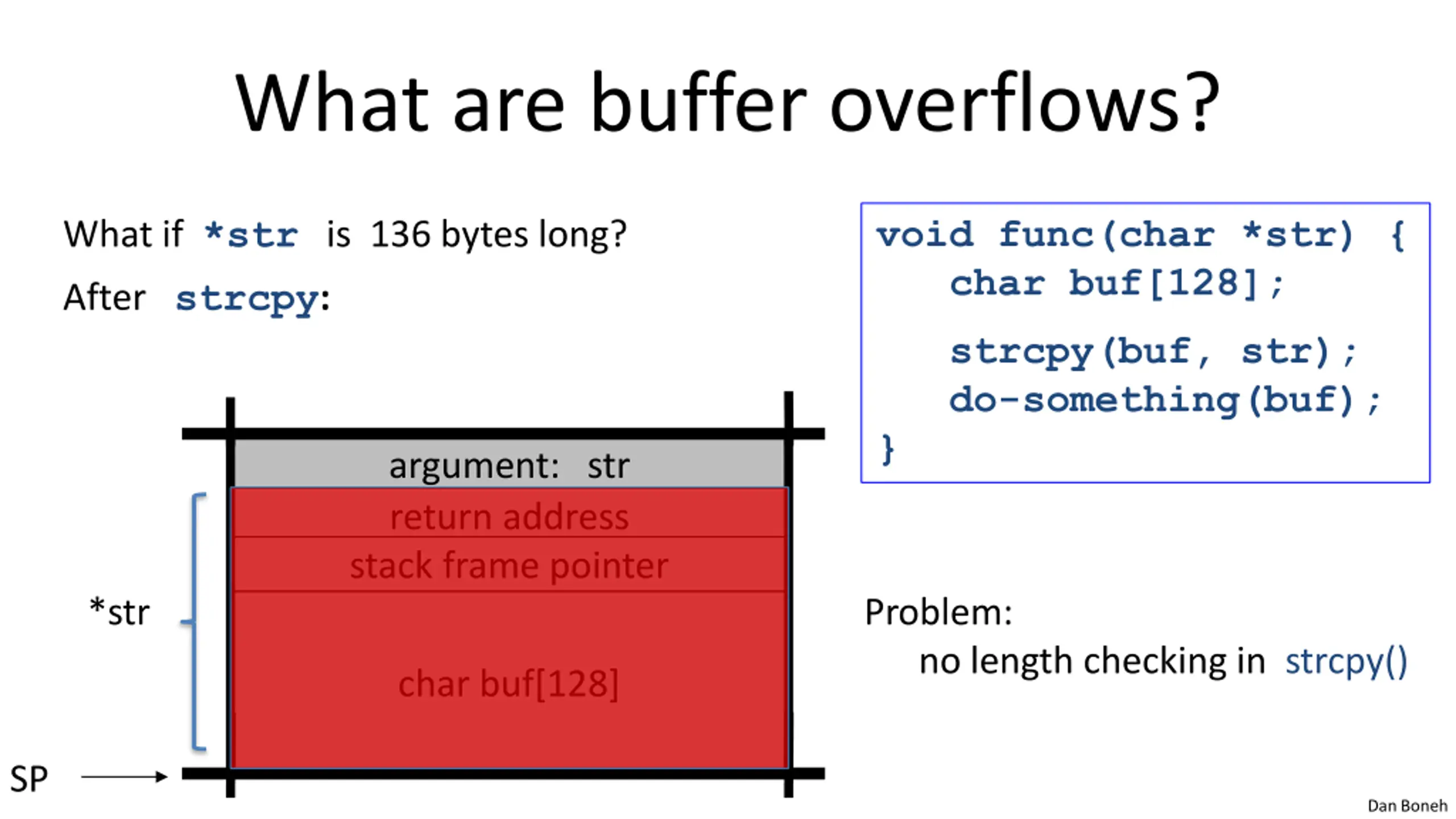 What are buffer overflows?

What if *str is 136 bytes long?

After strcpy:

void func(char *str) {
char buf[128];

strcpy(buf, str);
do-something(buf);
}

argument: str

return address

stack frame pointer

char buf[128]

*str

SP

Problem:
no length checking in strcpy()

Dan Boneh